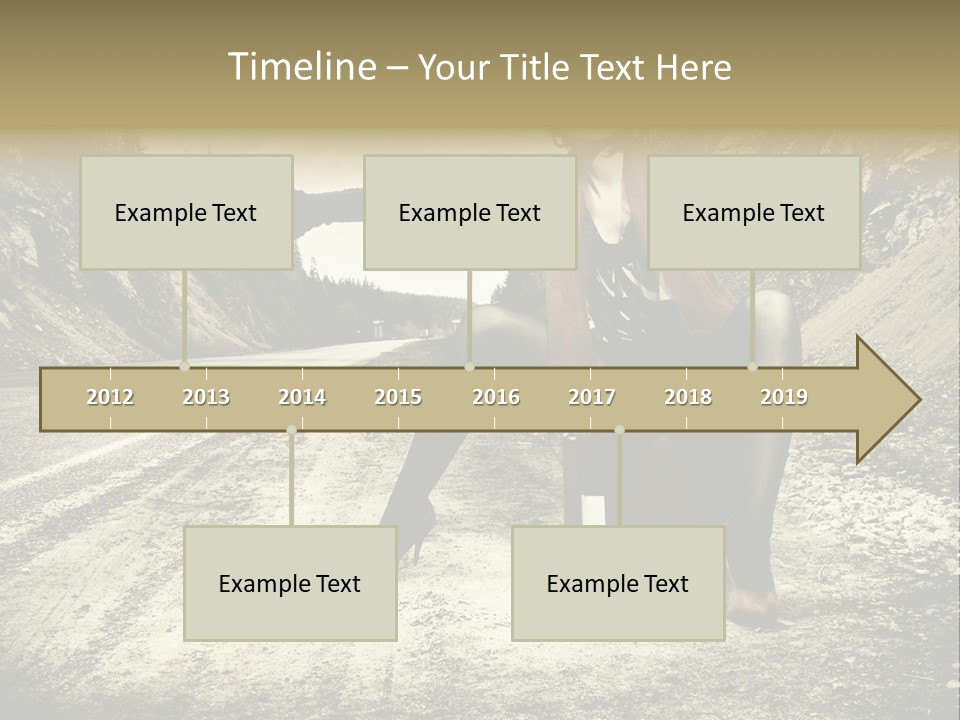 Timeline – Your Title Text Here

Example Text

Example Text

Example Text

2012 2013 2014 2015 2016 2017 2018 2019

Example Text

Example Text